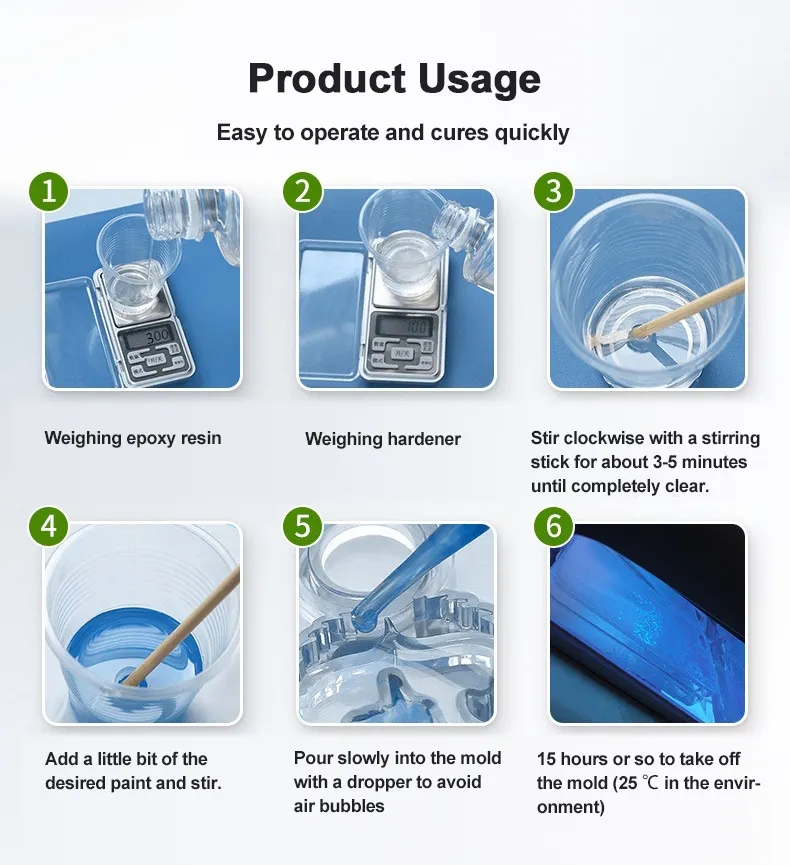 Product Usage

Easy to operate and cures quickly

1

300

Weighing epoxy resin

2

100

Weighing hardener

3

Stir clockwise with a stirring stick for about 3-5 minutes until completely clear.

4

Add a little bit of the desired paint and stir.

5

Pour slowly into the mold with a dropper to avoid air bubbles

6

15 hours or so to take off the mold (25 ℃ in the environment)